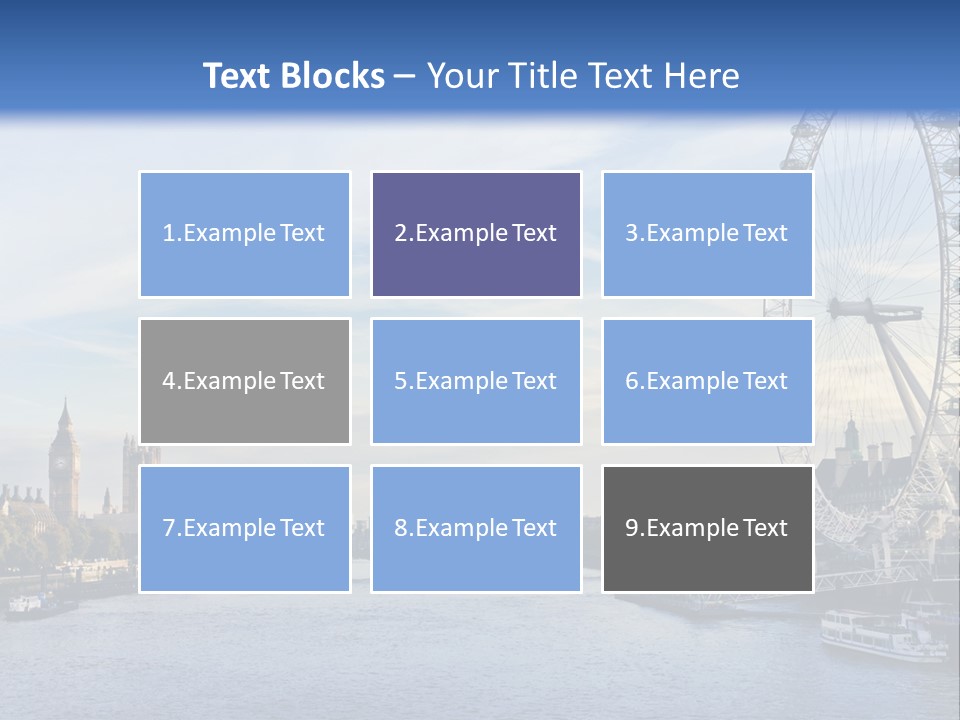 Text Blocks – Your Title Text Here

1.Example Text

2.Example Text

3.Example Text

4.Example Text

5.Example Text

6.Example Text

7.Example Text

8.Example Text

9.Example Text